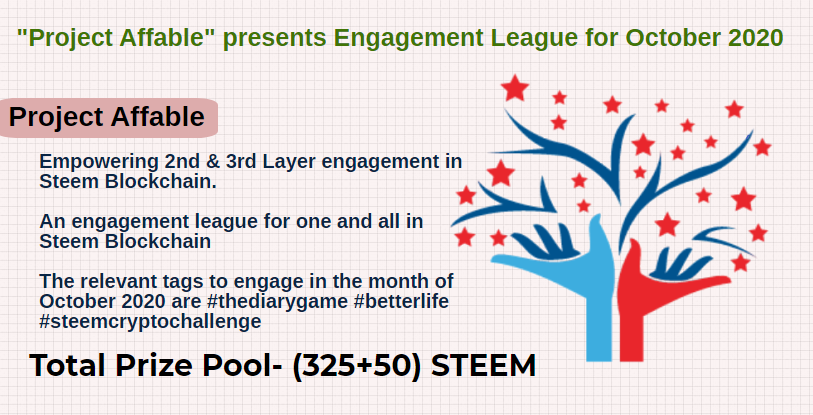 "Project Affable" presents Engagement League for October 2020

Project Affable

Empowering 2nd & 3rd Layer engagement in Steem Blockchain.

An engagement league for one and all in Steem Blockchain

The relevant tags to engage in the month of October 2020 are #thediarygame #betterlife #steemcryptochallenge

Total Prize Pool- (325+50) STEEM